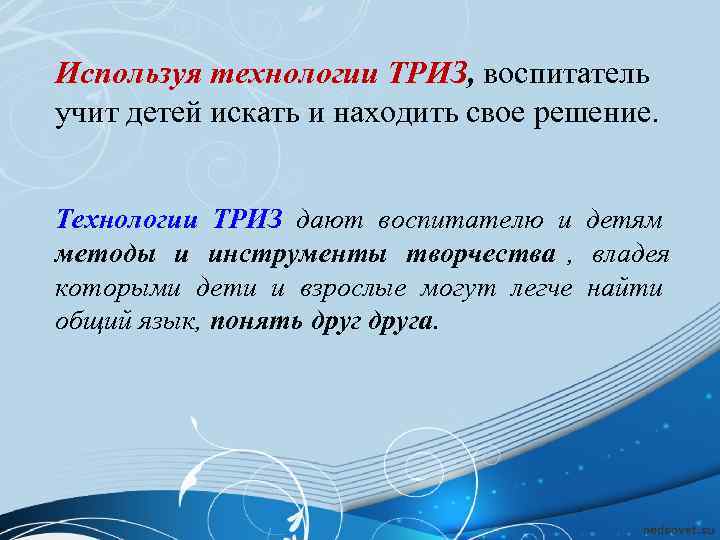 Используя технологии ТРИЗ, воспитатель учит детей искать и находить свое решение.

Технологии ТРИЗ дают воспитателю и детям методы и инструменты творчества , владея которыми дети и взрослые могут легче найти общий язык, понять друг друга.

pedsovet.su